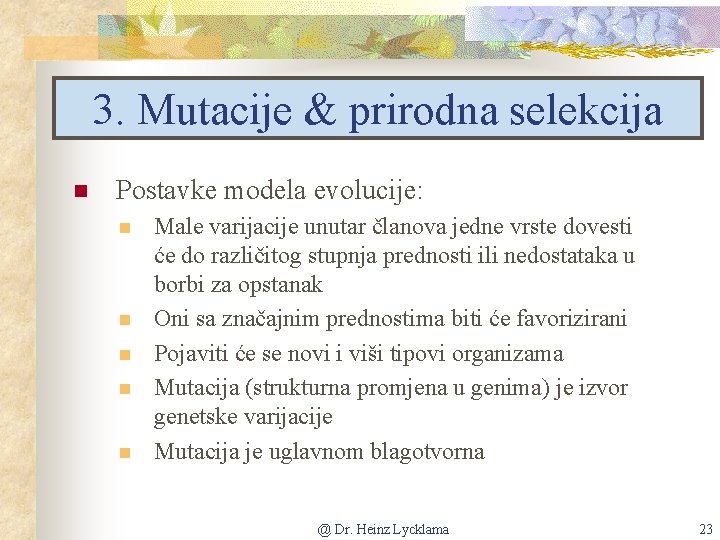 3. Mutacije & prirodna selekcija

Postavke modela evolucije:

Male varijacije unutar članova jedne vrste dovesti će do različitog stupnja prednosti ili nedostataka u borbi za opstanak

Oni sa značajnim prednostima biti će favorizirani

Pojaviti će se novi i viši tipovi organizama

Mutacija (strukturna promjena u genima) je izvor genetske varijacije

Mutacija je uglavnom blagotvorna

@ Dr. Heinz Lycklama

23